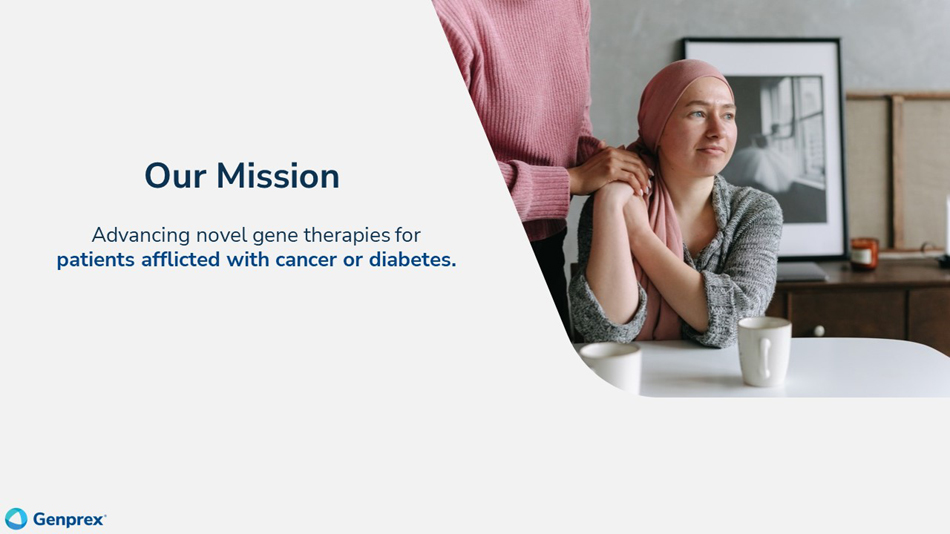 Our Mission

Advancing novel gene therapies for patients afflicted with cancer or diabetes.

Genprex